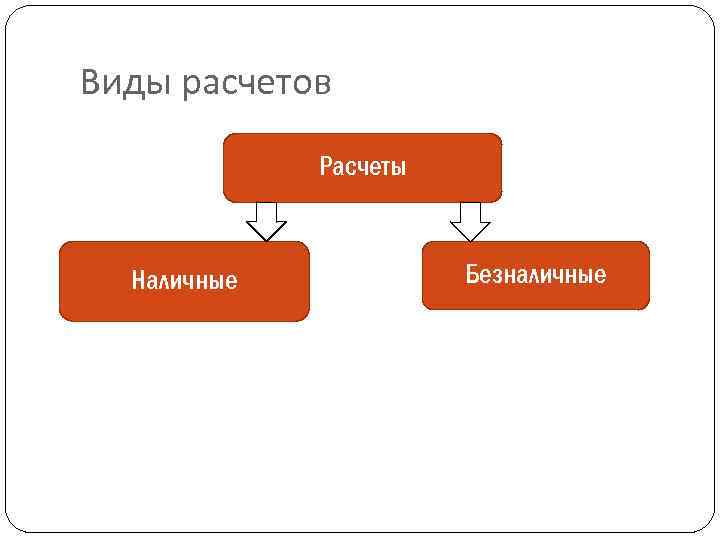 Виды расчетов

Расчеты

Наличные

Безналичные